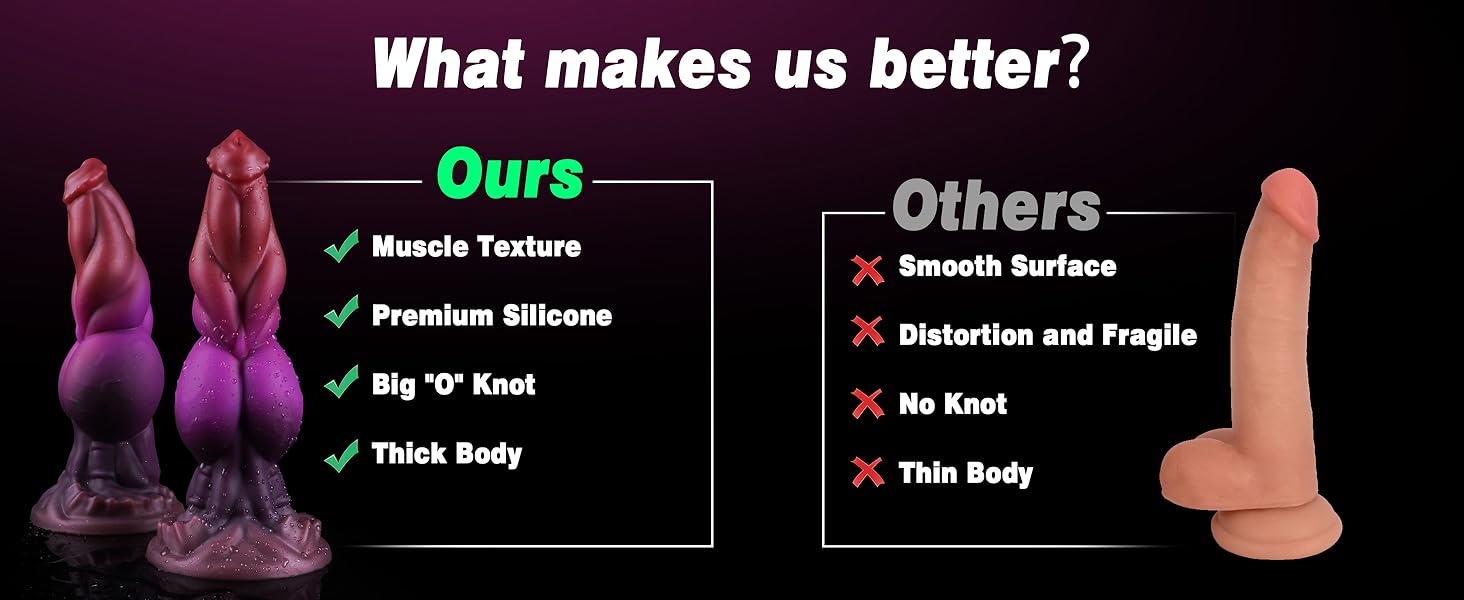 What makes us better?

Ours

Muscle Texture

Premium Silicone

Big "O" Knot

Thick Body

Others

Smooth Surface

Distortion and Fragile

No Knot

Thin Body